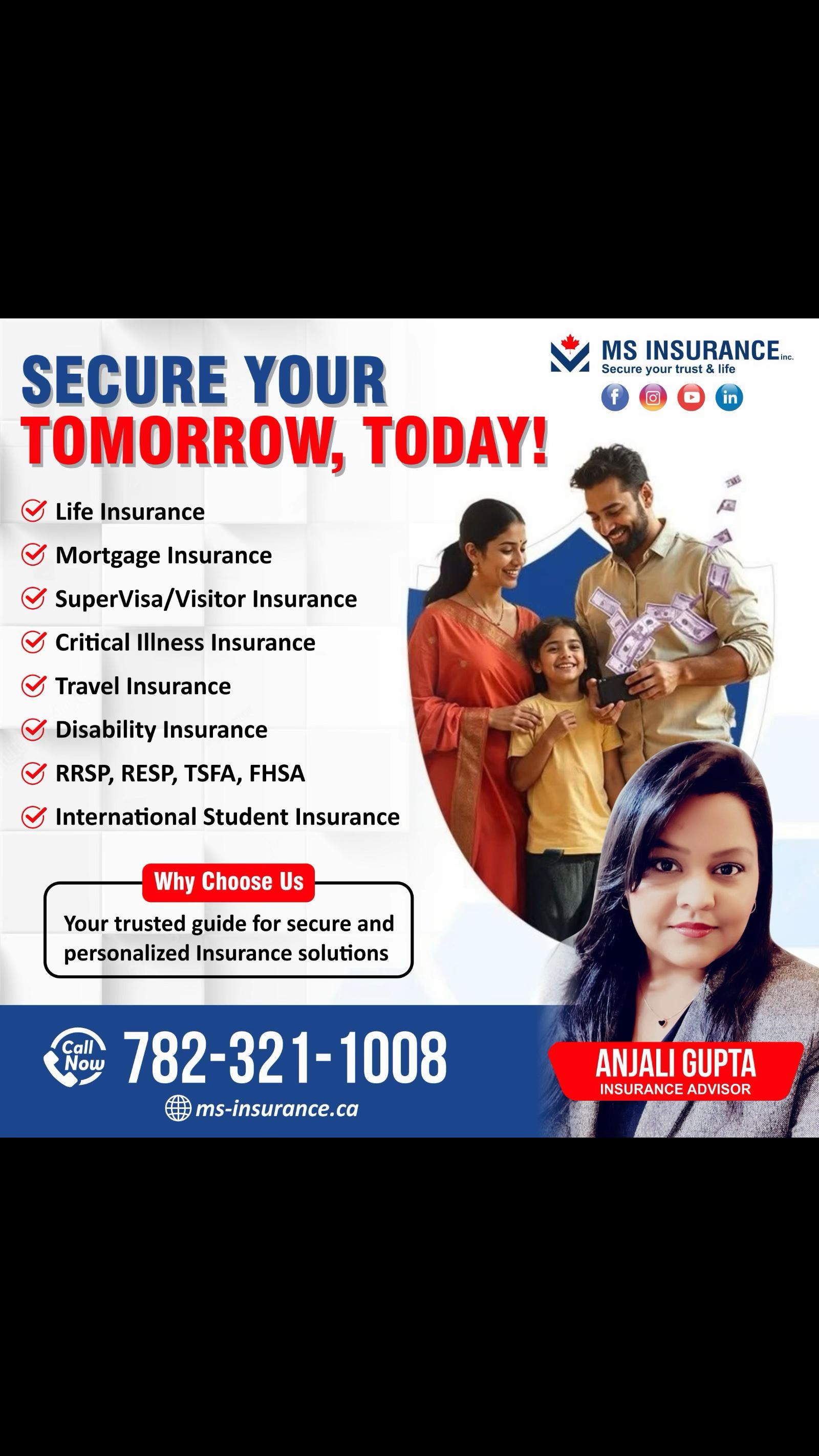 MS INSURANCE inc.
Secure your trust & life

SECURE YOUR TOMORROW, TODAY!

Life Insurance
Mortgage Insurance
SuperVisa/Visitor Insurance
Critical Illness Insurance
Travel Insurance
Disability Insurance
RRSP, RESP, TSFA, FHSA
International Student Insurance

Why Choose Us
Your trusted guide for secure and personalized Insurance solutions

Call Now 782-321-1008
ms-insurance.ca

ANJALI GUPTA
INSURANCE ADVISOR